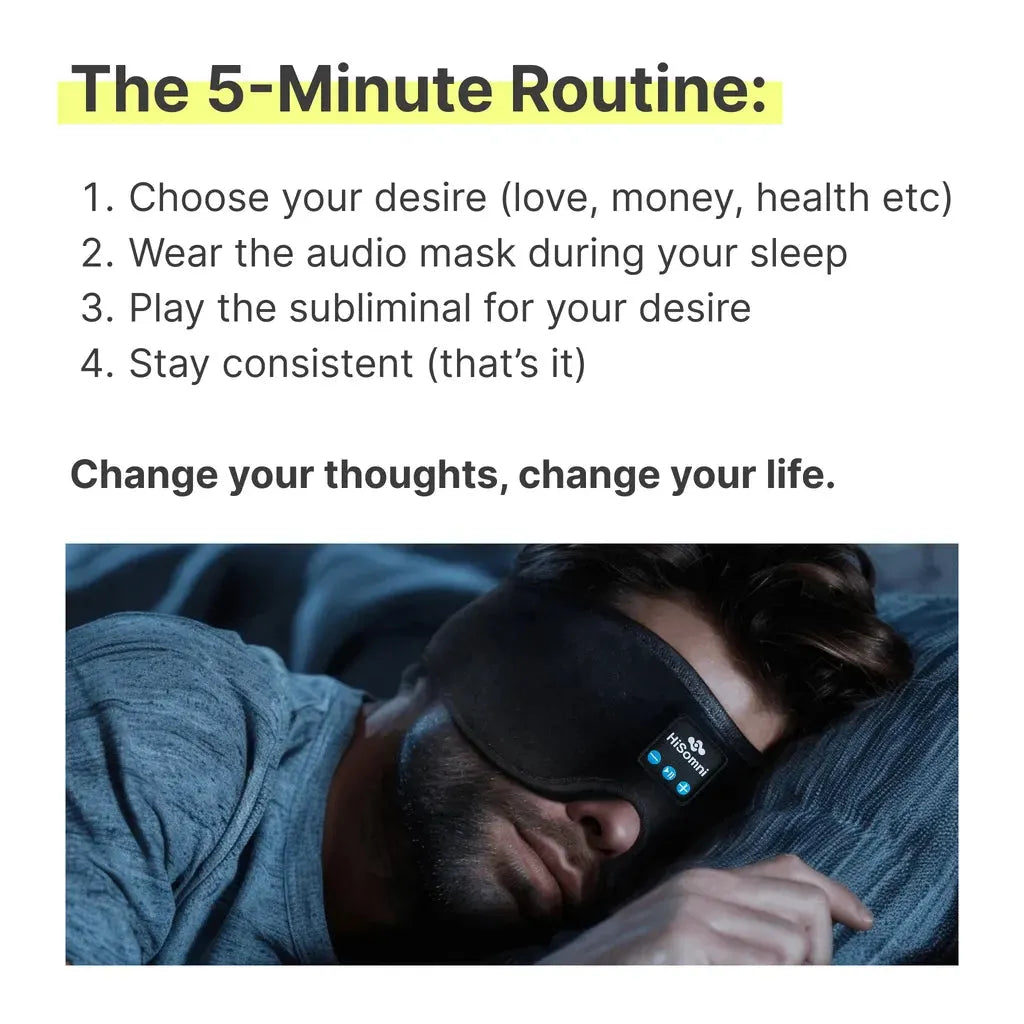 The 5-Minute Routine:

1. Choose your desire (love, money, health etc)
2. Wear the audio mask during your sleep
3. Play the subliminal for your desire
4. Stay consistent (that's it)

Change your thoughts, change your life.

HiSomni